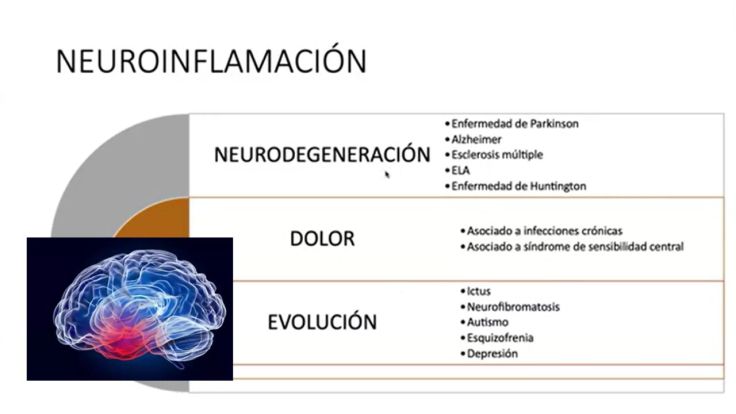 NEUROINFLAMACIÓN

NEURODEGENERACIÓN

• Enfermedad de Parkinson
• Alzheimer
• Esclerosis múltiple
• ELA
• Enfermedad de Huntington

DOLOR

• Asociado a infecciones crónicas
• Asociado a síndrome de sensibilidad central

EVOLUCIÓN

• Ictus
• Neurofibromatosis
• Autismo
• Esquizofrenia
• Depresión